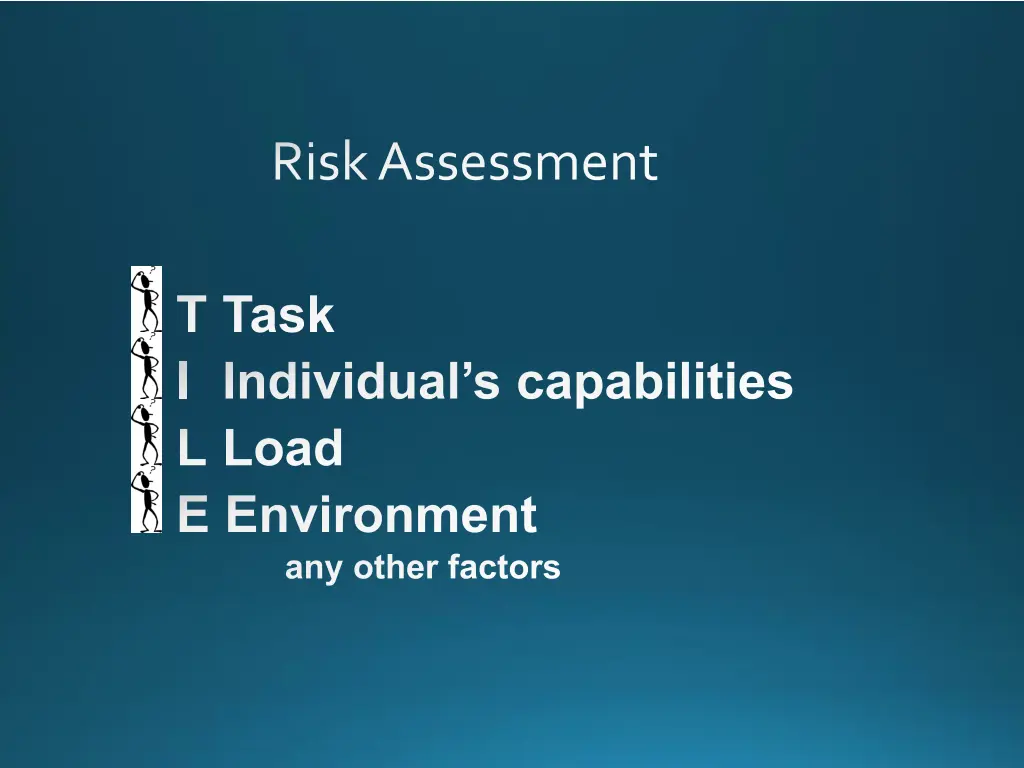 Risk Assessment

T Task
I Individual’s capabilities
L Load
E Environment
any other factors